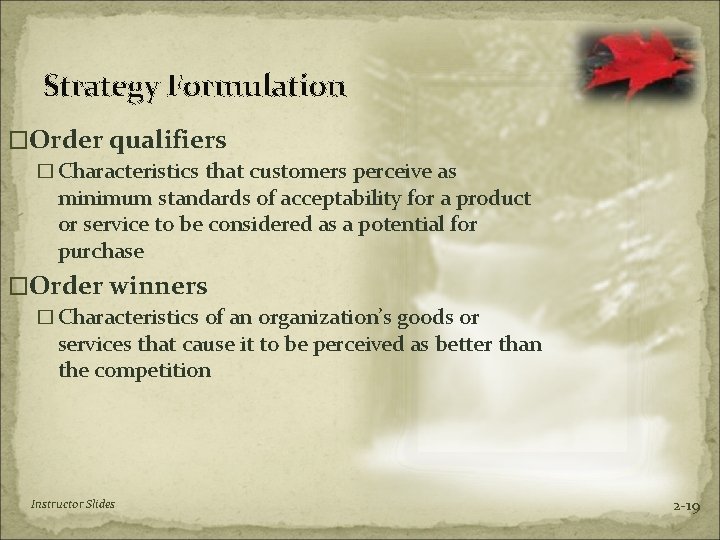 Strategy Formulation

□Order qualifiers

□ Characteristics that customers perceive as minimum standards of acceptability for a product or service to be considered as a potential for purchase

□Order winners

□ Characteristics of an organization's goods or services that cause it to be perceived as better than the competition

Instructor Slides

2-19